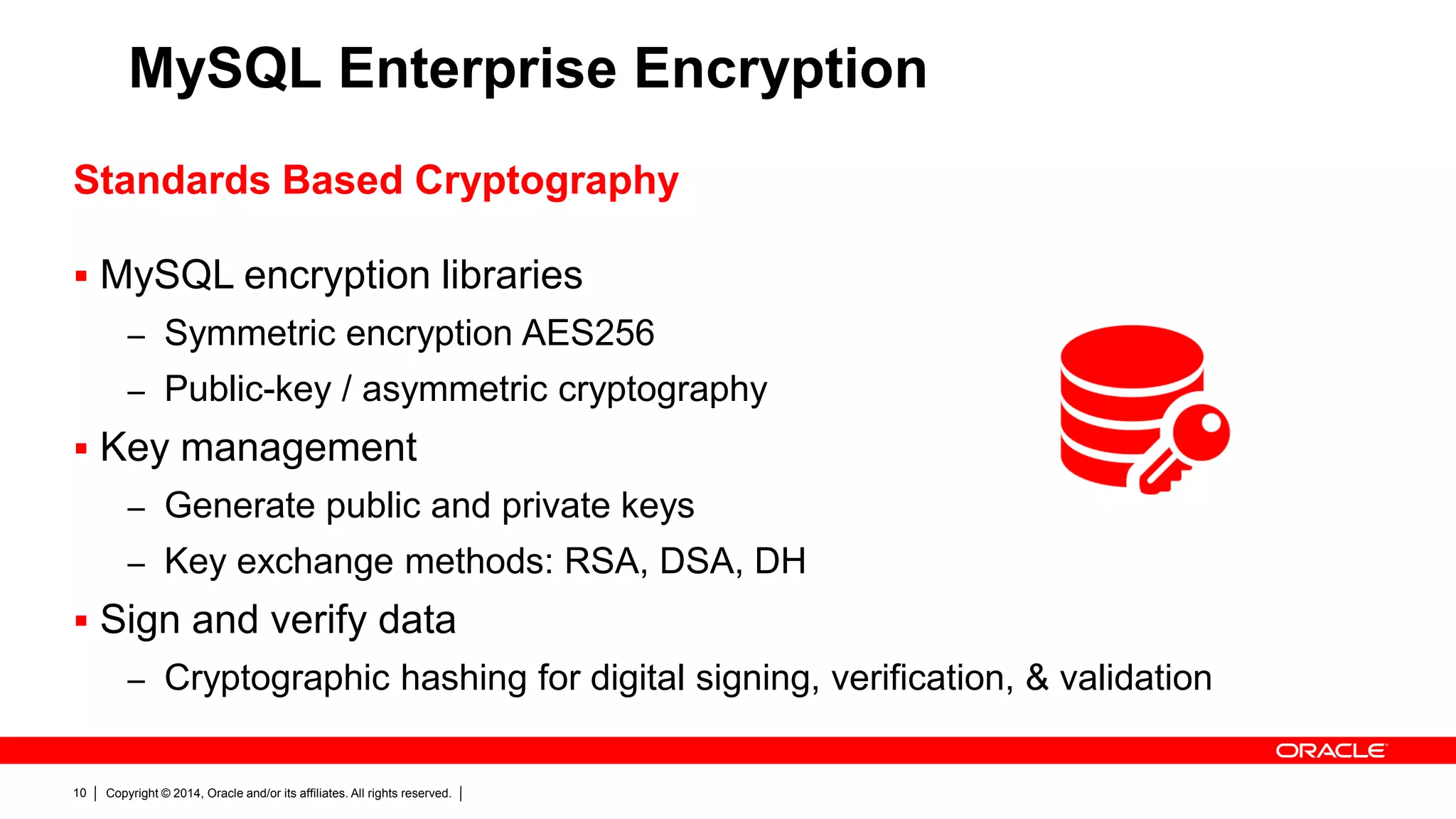 MySQL Enterprise Encryption

Standards Based Cryptography

▪ MySQL encryption libraries
– Symmetric encryption AES256
– Public-key / asymmetric cryptography

▪ Key management
– Generate public and private keys
– Key exchange methods: RSA, DSA, DH

▪ Sign and verify data
– Cryptographic hashing for digital signing, verification, & validation

ORACLE

10 | Copyright © 2014, Oracle and/or its affiliates. All rights reserved. |